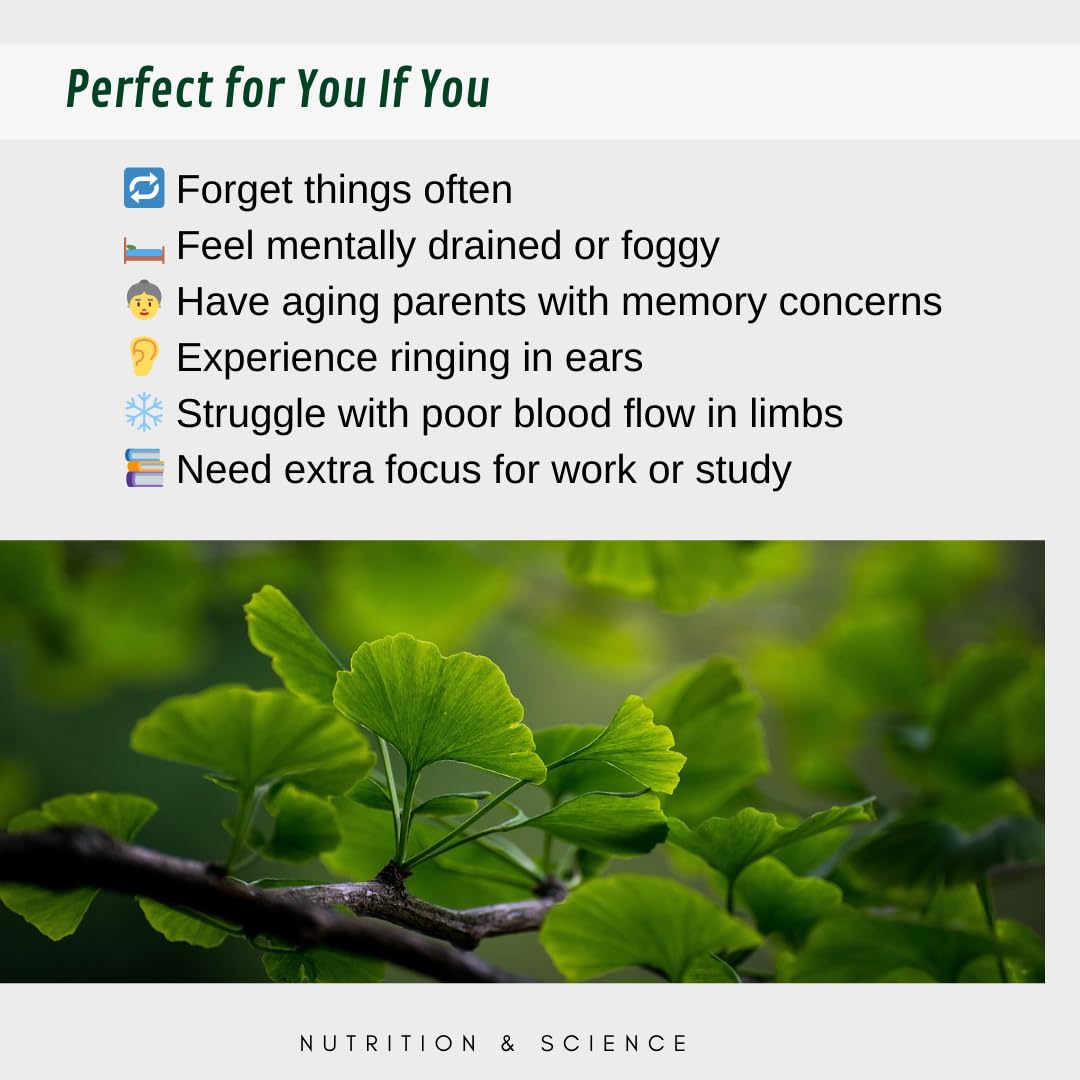 Perfect for You If You

🔁 Forget things often
🛏️ Feel mentally drained or foggy
👵 Have aging parents with memory concerns
👂 Experience ringing in ears
❄️ Struggle with poor blood flow in limbs
📚 Need extra focus for work or study

NUTRITION & SCIENCE